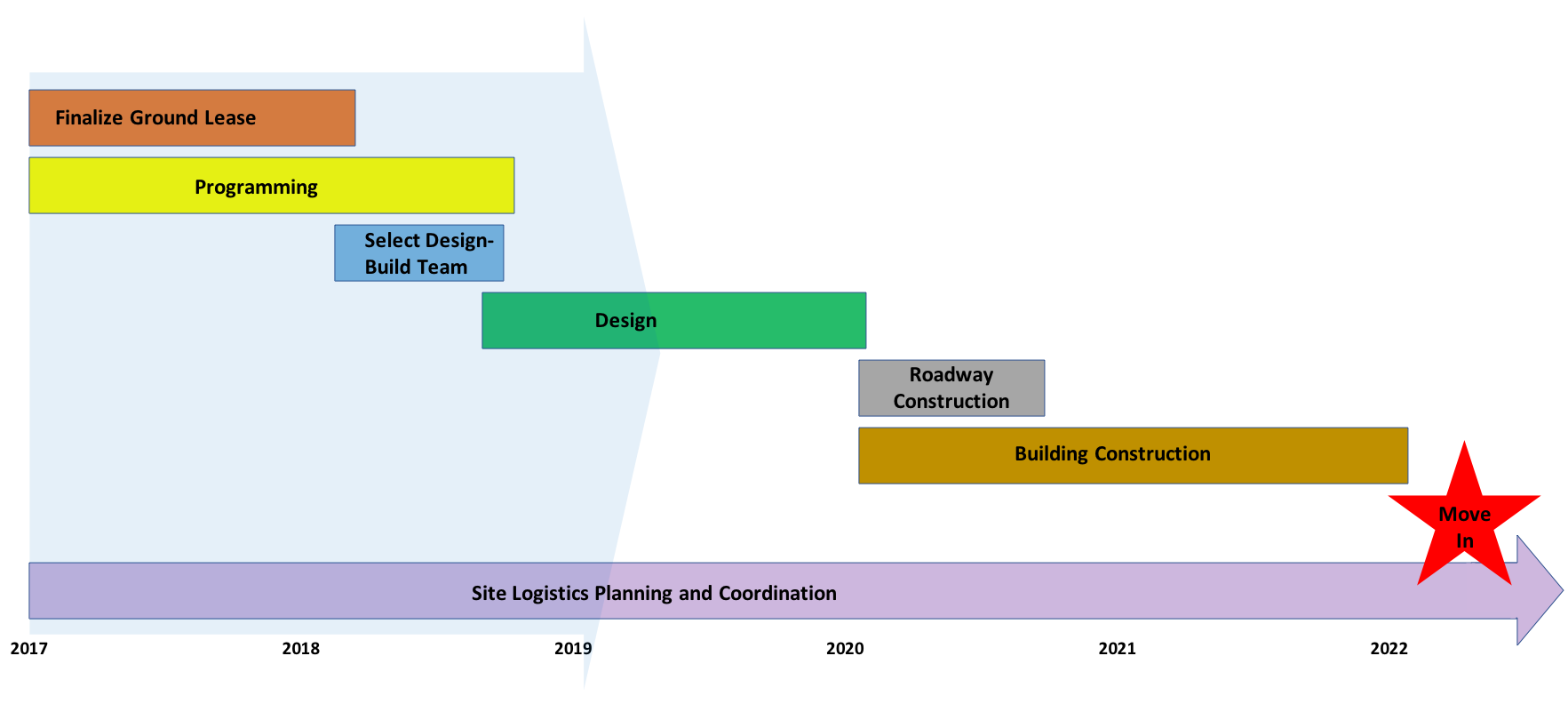 Finalize Ground Lease

Programming

Select Design-Build Team

Design

Roadway Construction

Building Construction

Move In

Site Logistics Planning and Coordination

2017

2018

2019

2020

2021

2022